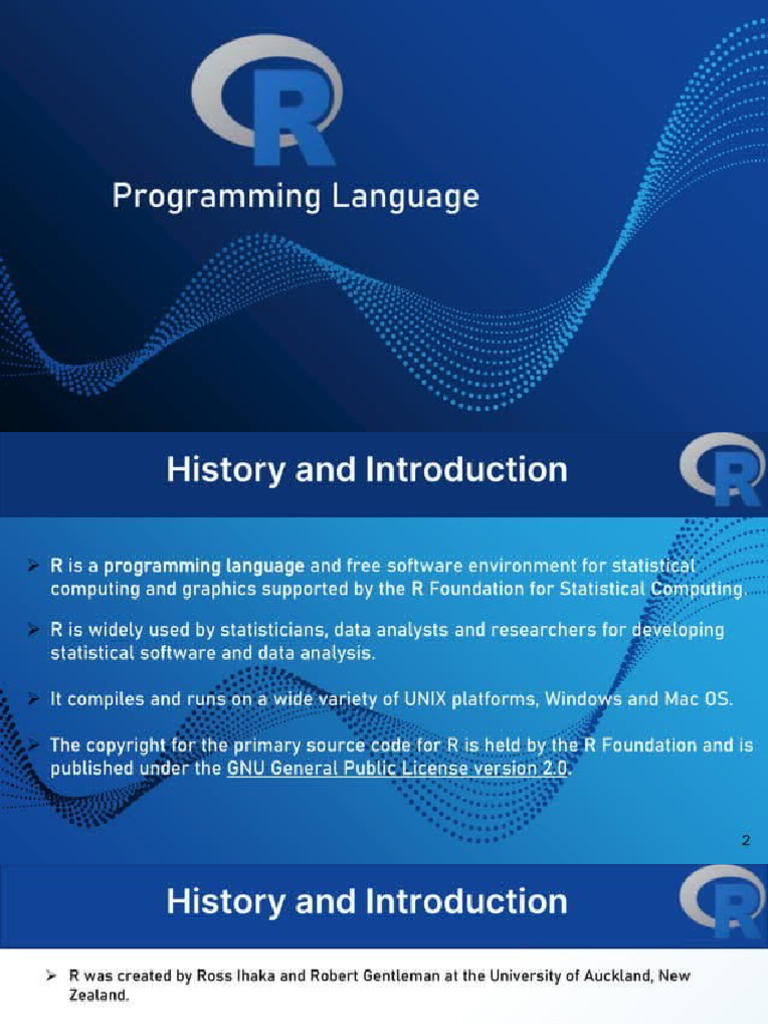 R

Programming Language

History and Introduction

R

➢ R is a programming language and free software environment for statistical computing and graphics supported by the R Foundation for Statistical Computing.

➢ R is widely used by statisticians, data analysts and researchers for developing statistical software and data analysis.

➢ It compiles and runs on a wide variety of UNIX platforms, Windows and Mac OS.

➢ The copyright for the primary source code for R is held by the R Foundation and is published under the GNU General Public License version 2.0.

2

History and Introduction

R

➢ R was created by Ross Ihaka and Robert Gentleman at the University of Auckland, New Zealand.